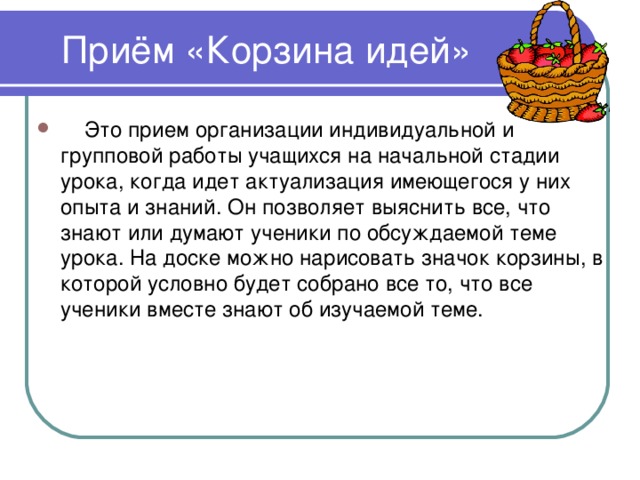 Приём «Корзина идей»

Это прием организации индивидуальной и групповой работы учащихся на начальной стадии урока, когда идет актуализация имеющегося у них опыта и знаний. Он позволяет выяснить все, что знают или думают ученики по обсуждаемой теме урока. На доске можно нарисовать значок корзины, в которой условно будет собрано все то, что все ученики вместе знают об изучаемой теме.